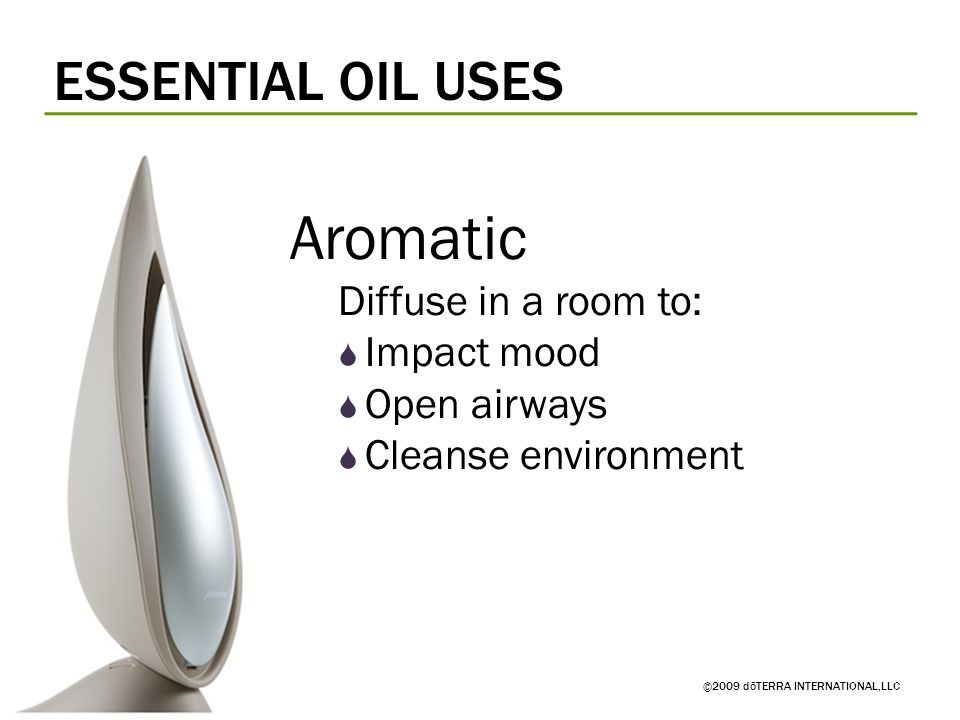 ESSENTIAL OIL USES

Aromatic

Diffuse in a room to:

Impact mood

Open airways

Cleanse environment

©2009 dōTERRA INTERNATIONAL,LLC